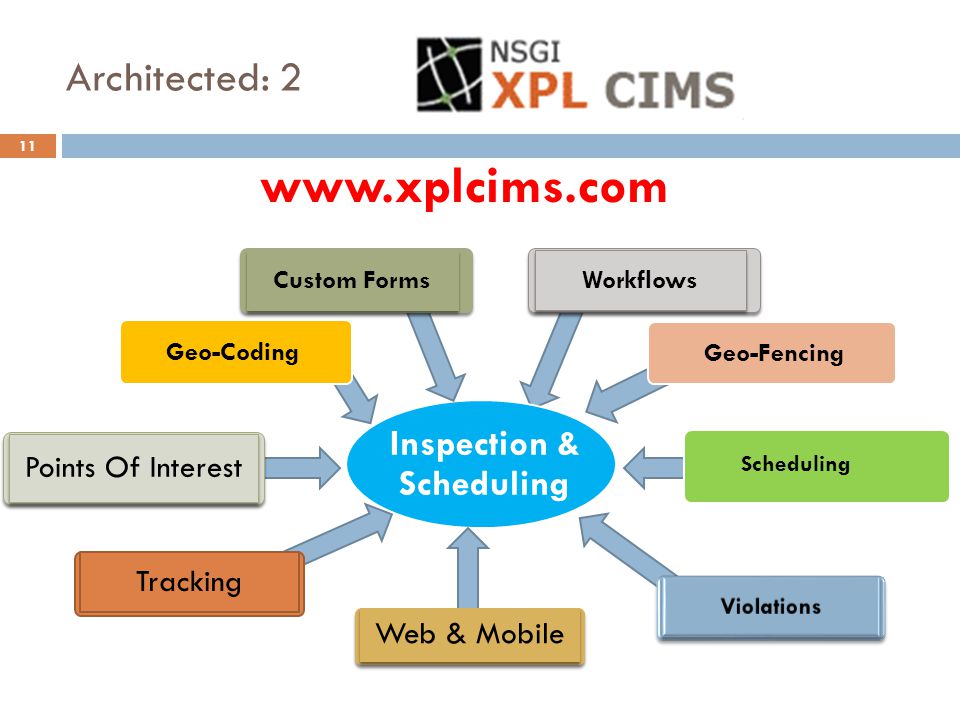 Architected: 2

NSGI
XPL CIMS

11

www.xplcims.com

Custom Forms

Workflows

Geo-Coding

Geo-Fencing

Points Of Interest

Inspection & Scheduling

Scheduling

Tracking

Web & Mobile

Violations